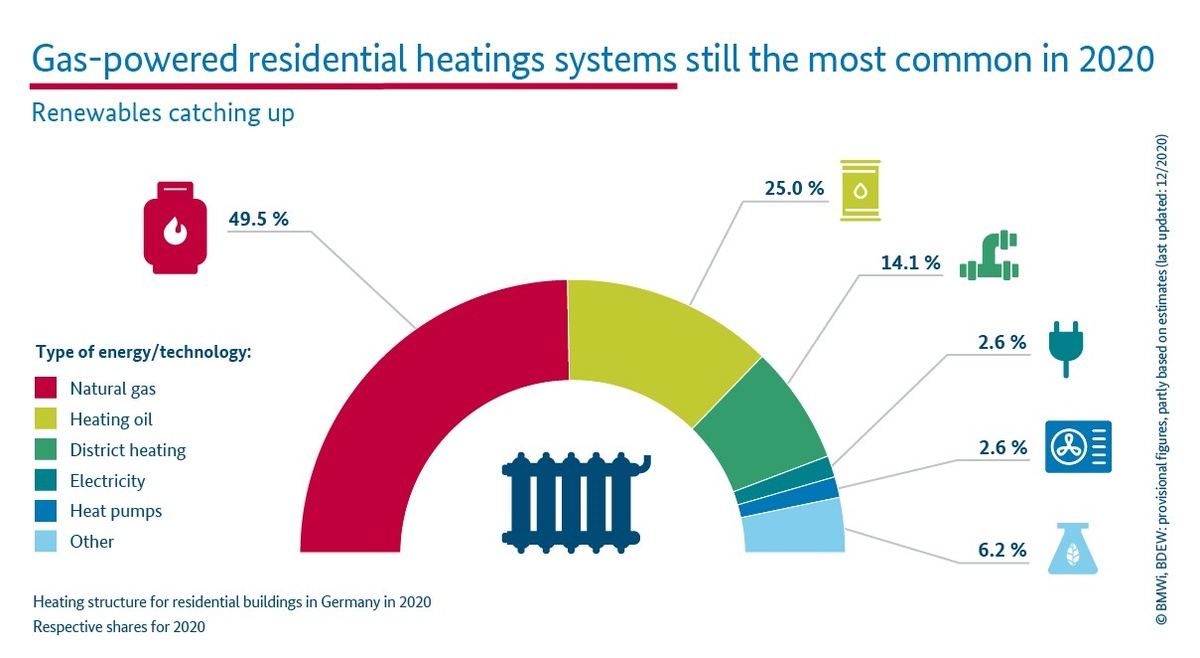 Gas-powered residential heatings systems still the most common in 2020

Renewables catching up

49.5 %

25.0 %

14.1 %

2.6 %

2.6 %

6.2 %

Type of energy/technology:

Natural gas

Heating oil

District heating

Electricity

Heat pumps

Other

Heating structure for residential buildings in Germany in 2020

Respective shares for 2020

© BMWi, BDEW: provisional figures, partly based on estimates (last updated: 12/2020)